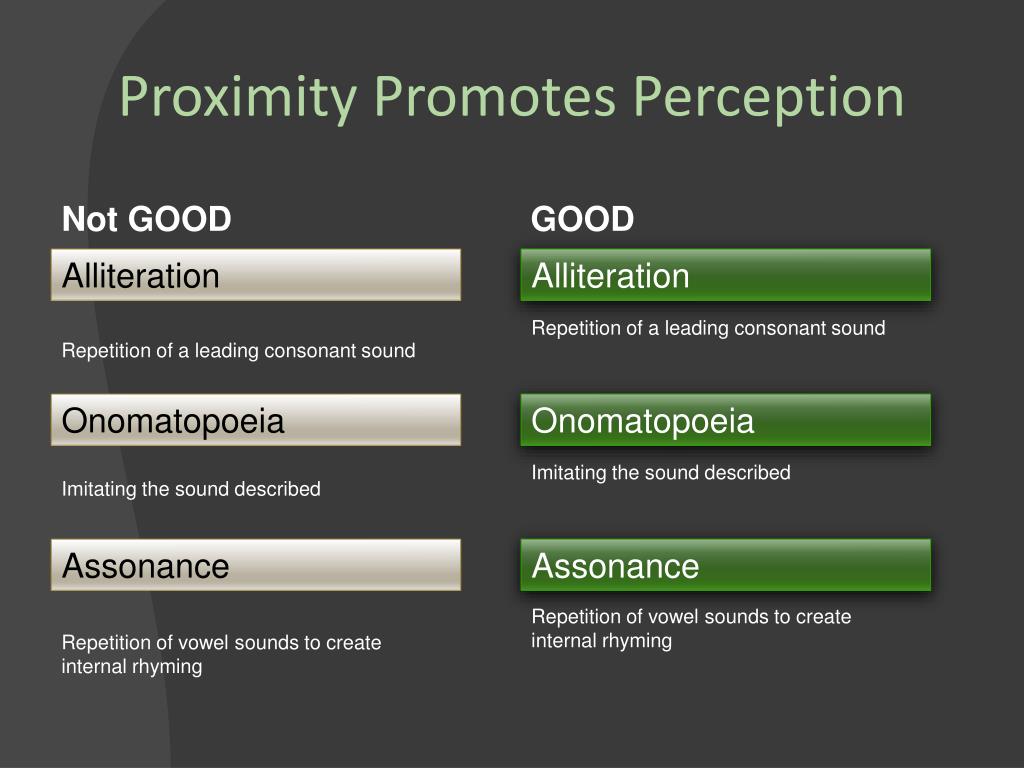 Proximity Promotes Perception

Not GOOD

Alliteration

Repetition of a leading consonant sound

Onomatopoeia

Imitating the sound described

Assonance

Repetition of vowel sounds to create internal rhyming

GOOD

Alliteration

Repetition of a leading consonant sound

Onomatopoeia

Imitating the sound described

Assonance

Repetition of vowel sounds to create internal rhyming